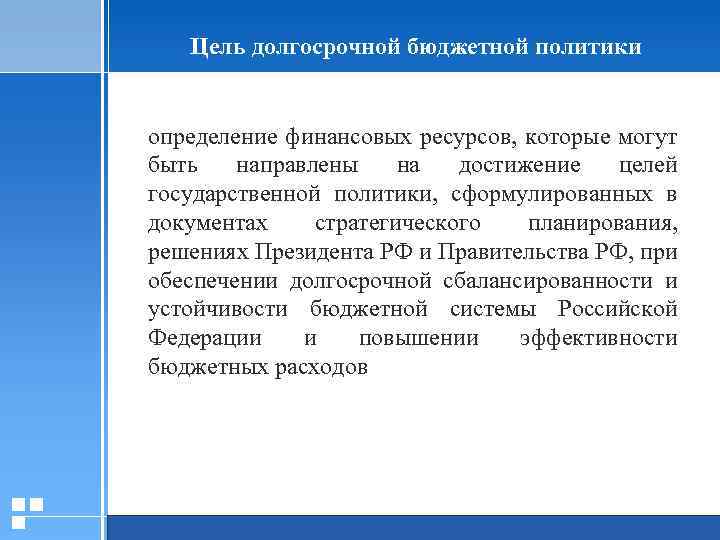 Цель долгосрочной бюджетной политики

определение финансовых ресурсов, которые могут быть направлены на достижение целей государственной политики, сформулированных в документах стратегического планирования, решениях Президента РФ и Правительства РФ, при обеспечении долгосрочной сбалансированности и устойчивости бюджетной системы Российской Федерации и повышении эффективности бюджетных расходов